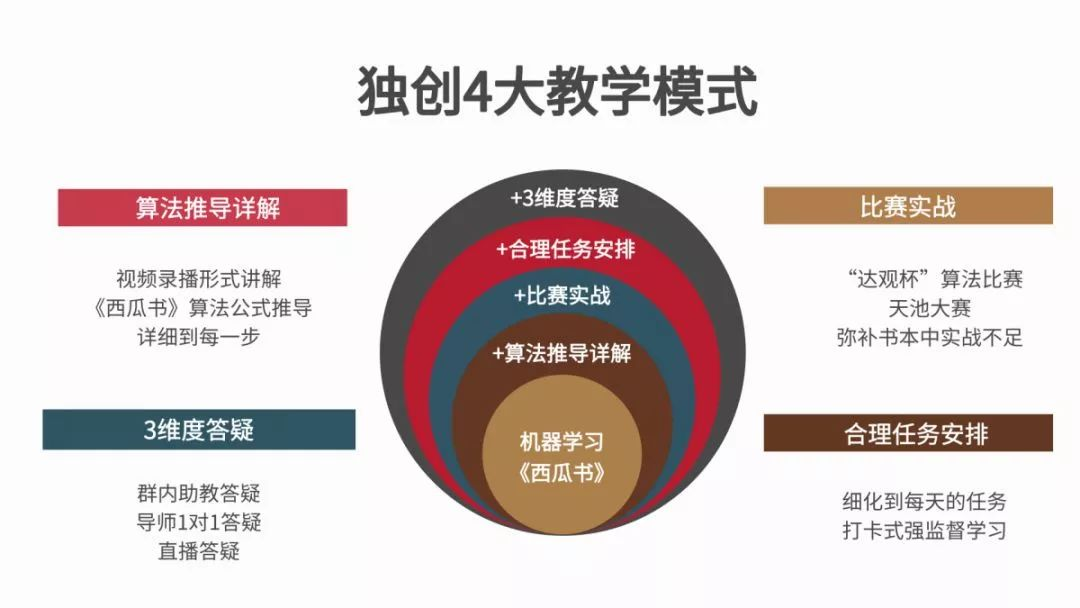 独创4大教学模式

算法推导详解

视频录播形式讲解
《西瓜书》算法公式推导
详细到每一步

3维度答疑

群内助教答疑
导师1对1答疑
直播答疑

+3维度答疑
+合理任务安排
+比赛实战
+算法推导详解
机器学习
《西瓜书》

比赛实战

“达观杯”算法比赛
天池大赛
弥补书本中实战不足

合理任务安排

细化到每天的任务
打卡式强监督学习